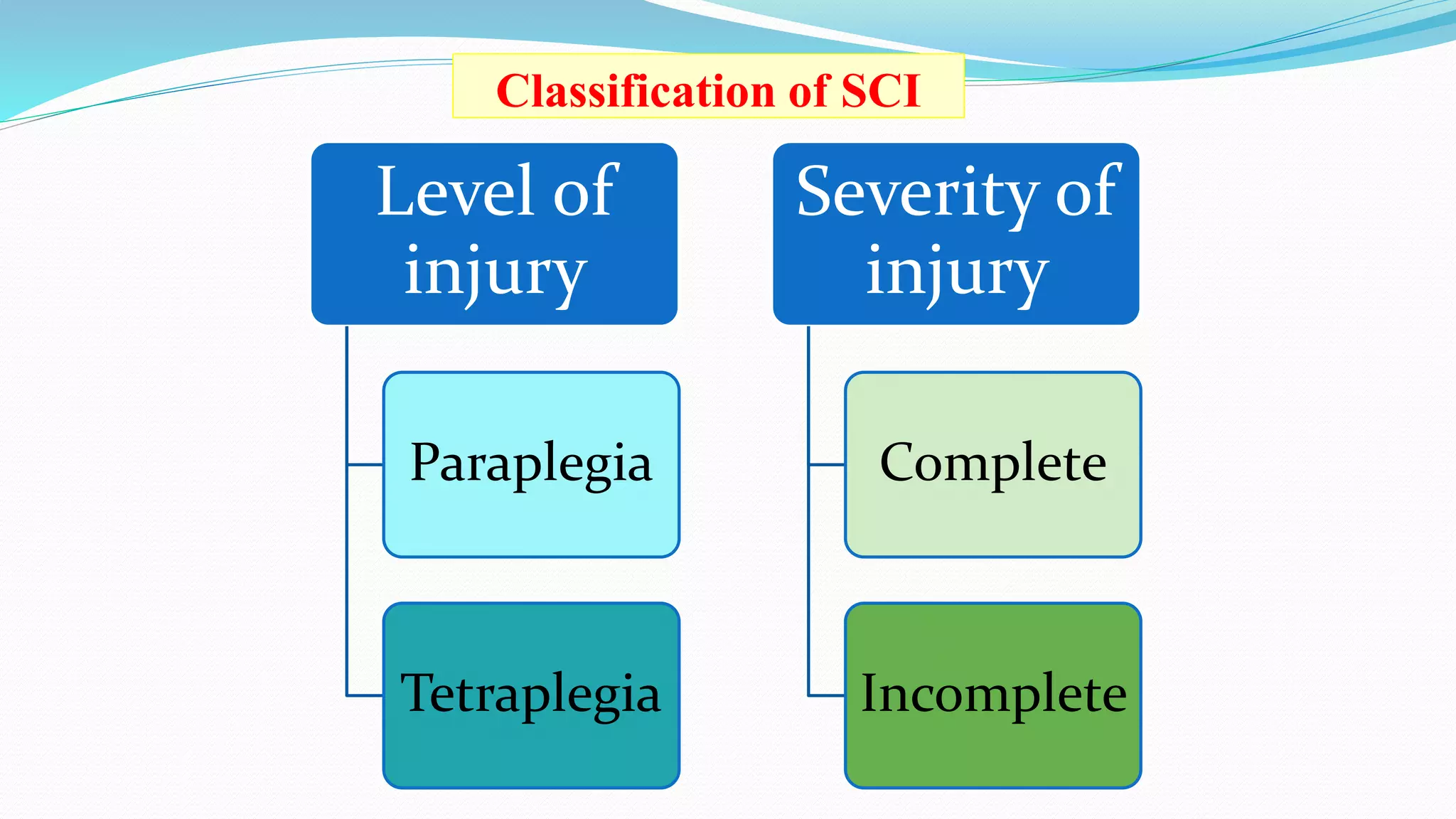 Classification of SCI

Level of injury

Paraplegia

Tetraplegia

Severity of injury

Complete

Incomplete